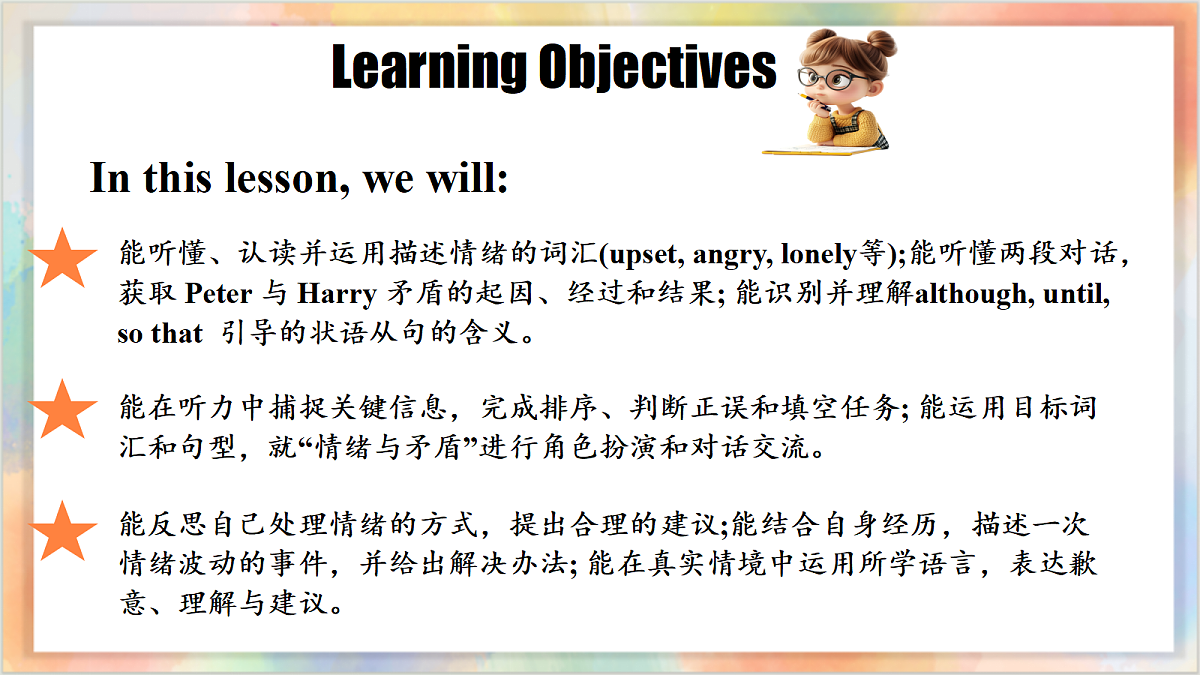 Learning Objectives

In this lesson, we will:

能听懂、认读并运用描述情绪的词汇(upset, angry, lonely等);能听懂两段对话，获取 Peter 与 Harry 矛盾的起因、经过和结果; 能识别并理解although, until, so that 引导的状语从句的含义。

能在听力中捕捉关键信息，完成排序、判断正误和填空任务; 能运用目标词汇和句型，就“情绪与矛盾”进行角色扮演和对话交流。

能反思自己处理情绪的方式，提出合理的建议;能结合自身经历，描述一次情绪波动的事件，并给出解决办法; 能在真实情境中运用所学语言，表达歉意、理解与建议。